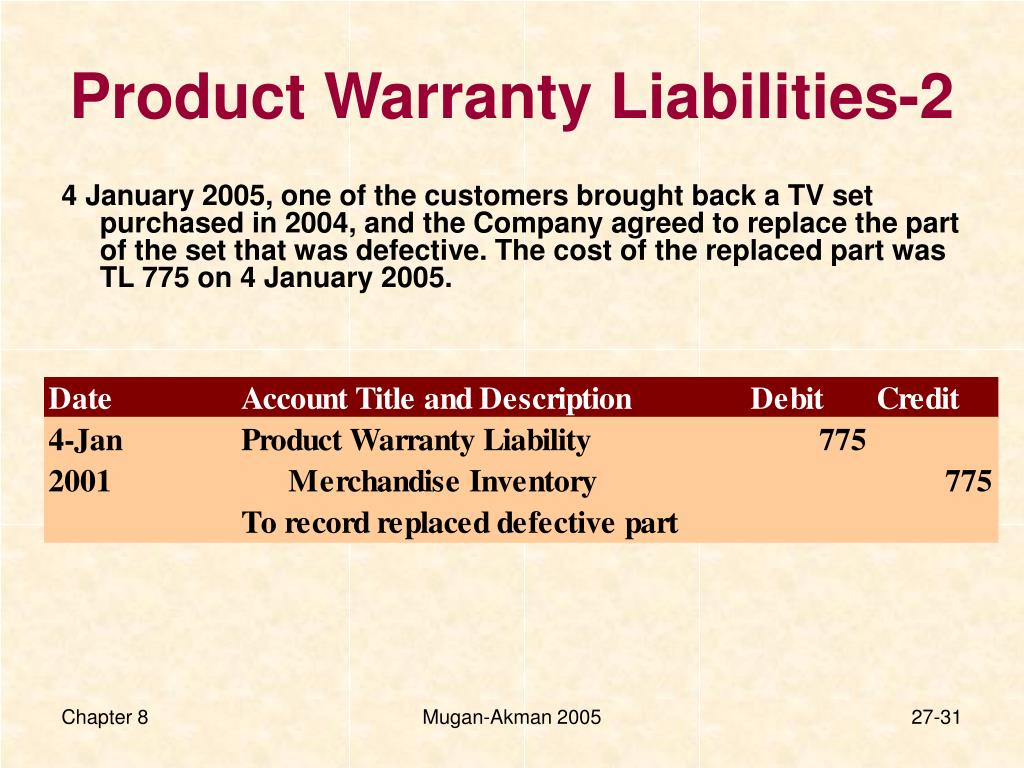 Product Warranty Liabilities-2

4 January 2005, one of the customers brought back a TV set purchased in 2004, and the Company agreed to replace the part of the set that was defective. The cost of the replaced part was TL 775 on 4 January 2005.

| Date | Account Title and Description | Debit | Credit |
|---|---|---|---|
| 4-Jan | Product Warranty Liability | 775 | |
| 2001 | Merchandise Inventory | | 775 |
| | To record replaced defective part | | |

Chapter 8

Mugan-Akman 2005

27-31